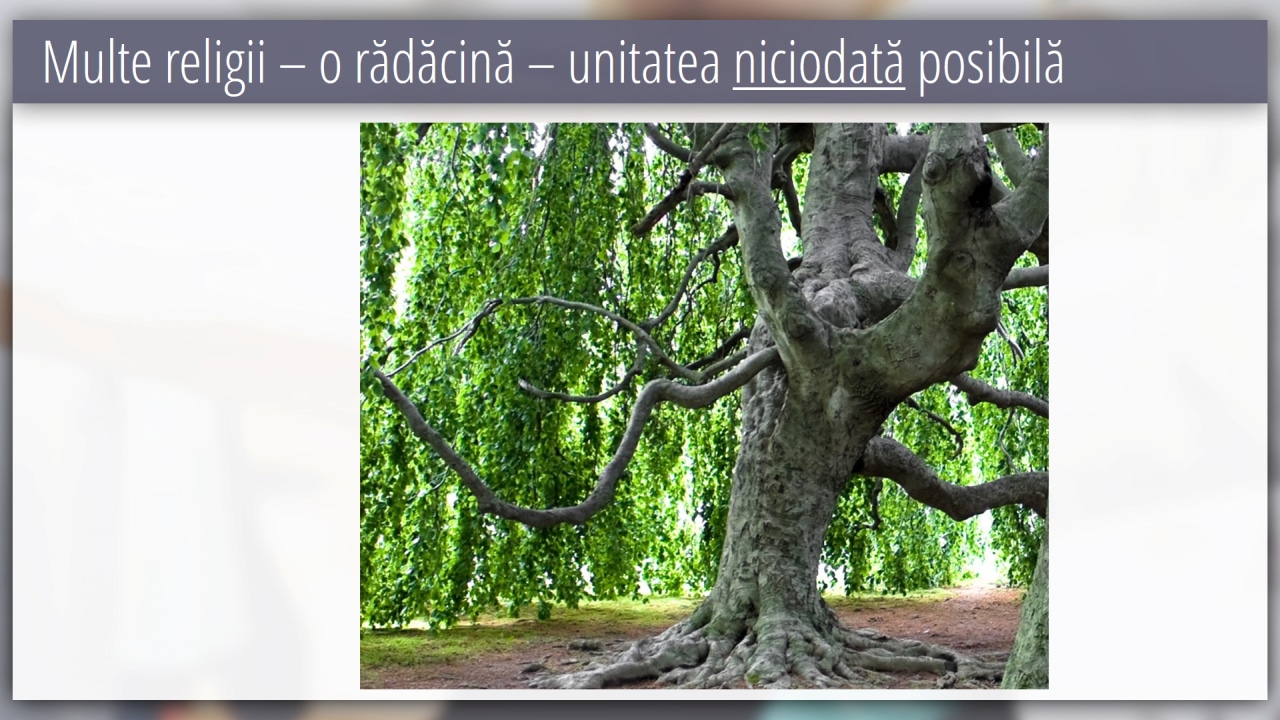 Multe religii – o rădăcină – unitatea niciodată posibilă